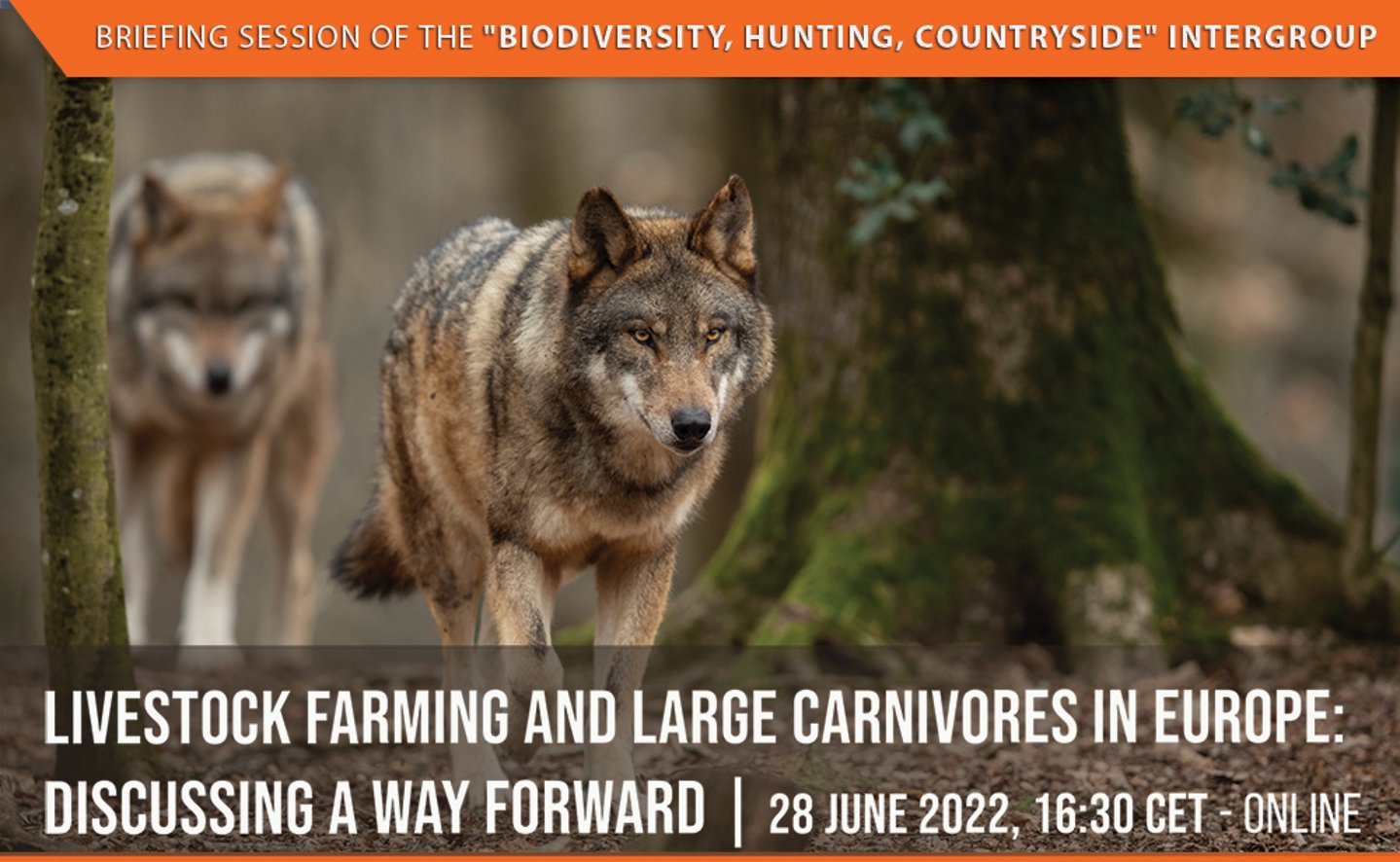 BRIEFING SESSION OF THE "BIODIVERSITY, HUNTING, COUNTRYSIDE" INTERGROUP

LIVESTOCK FARMING AND LARGE CARNIVORES IN EUROPE: DISCUSSING A WAY FORWARD | 28 JUNE 2022, 16:30 CET - ONLINE